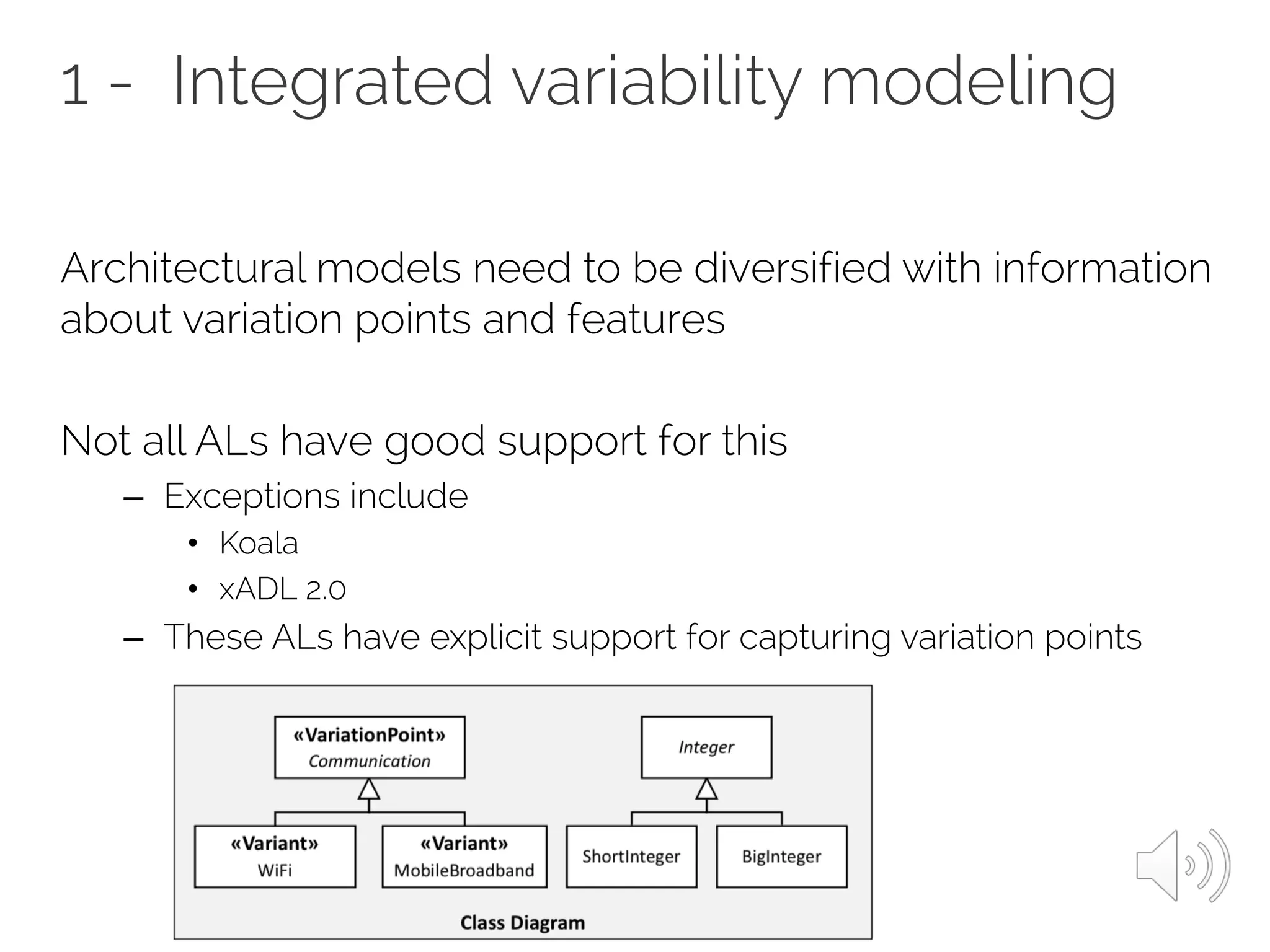 1 - Integrated variability modeling

Architectural models need to be diversified with information about variation points and features

Not all ALs have good support for this

– Exceptions include

• Koala

• xADL 2.0

– These ALs have explicit support for capturing variation points

«VariationPoint»
Communication

Integer

«Variant»
WiFi

«Variant»
MobileBroadband

ShortInteger

BigInteger

Class Diagram